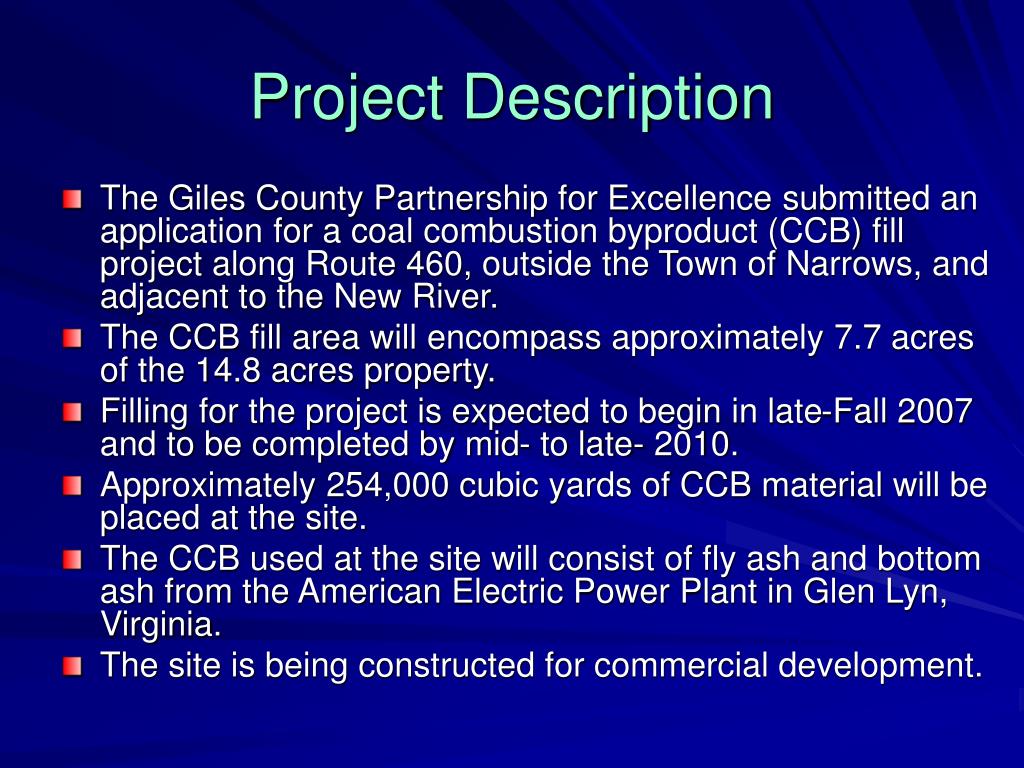 Project Description

The Giles County Partnership for Excellence submitted an application for a coal combustion byproduct (CCB) fill project along Route 460, outside the Town of Narrows, and adjacent to the New River.

The CCB fill area will encompass approximately 7.7 acres of the 14.8 acres property.

Filling for the project is expected to begin in late-Fall 2007 and to be completed by mid- to late- 2010.

Approximately 254,000 cubic yards of CCB material will be placed at the site.

The CCB used at the site will consist of fly ash and bottom ash from the American Electric Power Plant in Glen Lyn, Virginia.

The site is being constructed for commercial development.